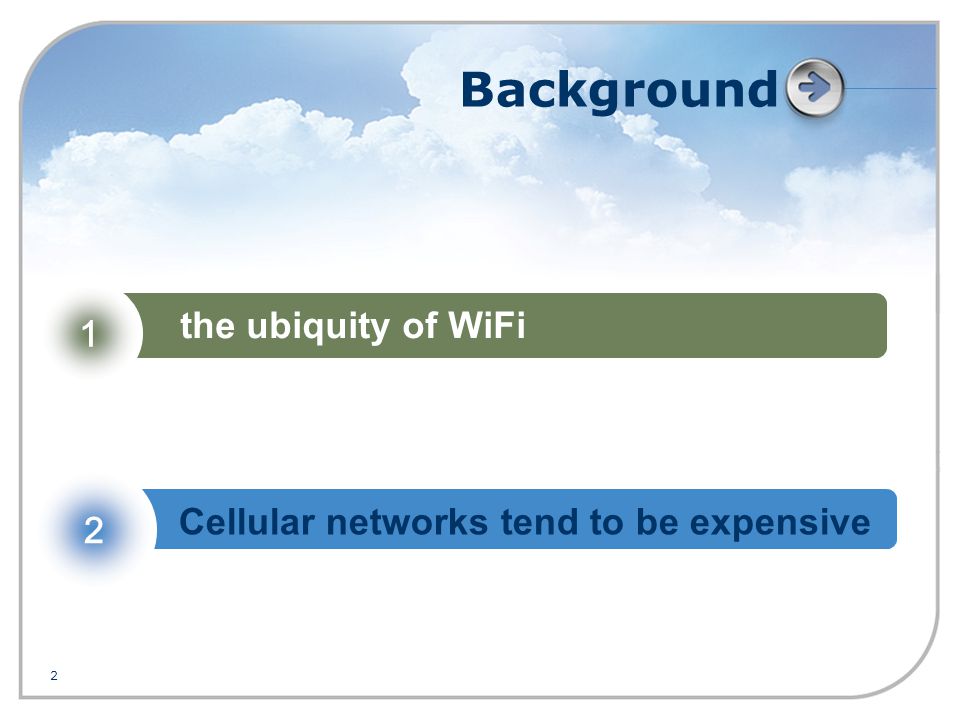 Background

1 the ubiquity of WiFi

2 Cellular networks tend to be expensive

2